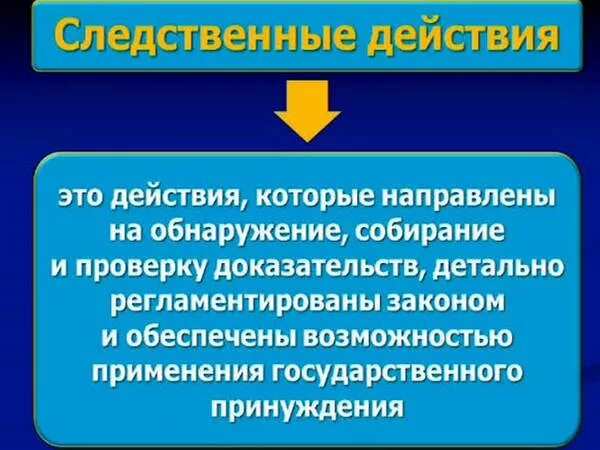 Следственные действия

это действия, которые направлены на обнаружение, собирание и проверку доказательств, детально регламентированы законом и обеспечены возможностью применения государственного принуждения